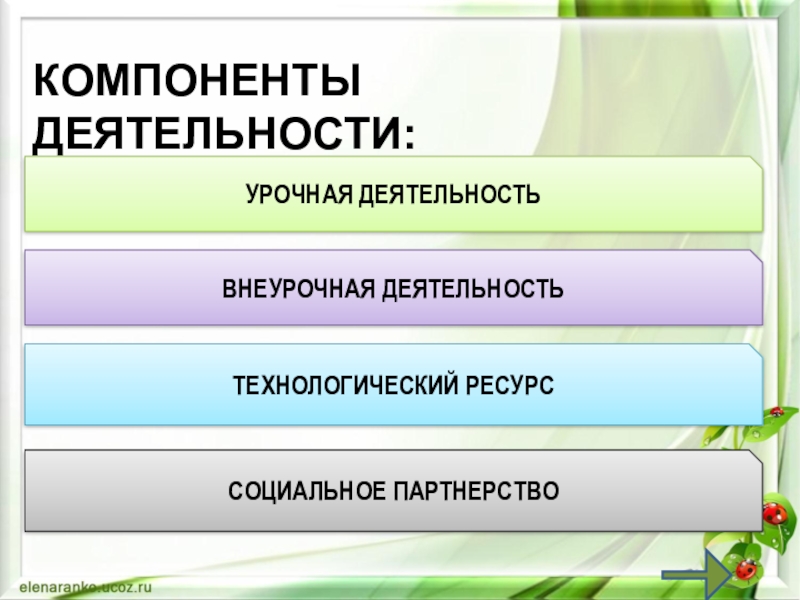 КОМПОНЕНТЫ ДЕЯТЕЛЬНОСТИ:

УРОЧНАЯ ДЕЯТЕЛЬНОСТЬ

ВНЕУРОЧНАЯ ДЕЯТЕЛЬНОСТЬ

ТЕХНОЛОГИЧЕСКИЙ РЕСУРС

СОЦИАЛЬНОЕ ПАРТНЕРСТВО

elenaranko.ucoz.ru